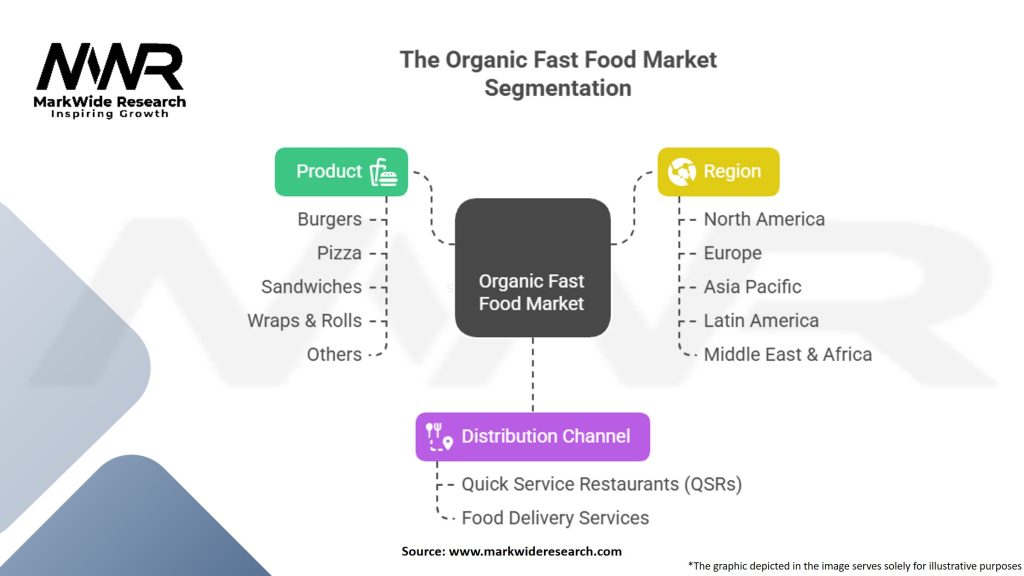 MWR
MarkWide Research
Inspiring Growth

The Organic Fast Food Market Segmentation

Product
Burgers
Pizza
Sandwiches
Wraps & Rolls
Others

Organic Fast Food Market

Region
North America
Europe
Asia Pacific
Latin America
Middle East & Africa

Distribution Channel
Quick Service Restaurants (QSRs)
Food Delivery Services

Source: www.markwideresearch.com

*The graphic depicted in the image serves solely for illustrative purposes